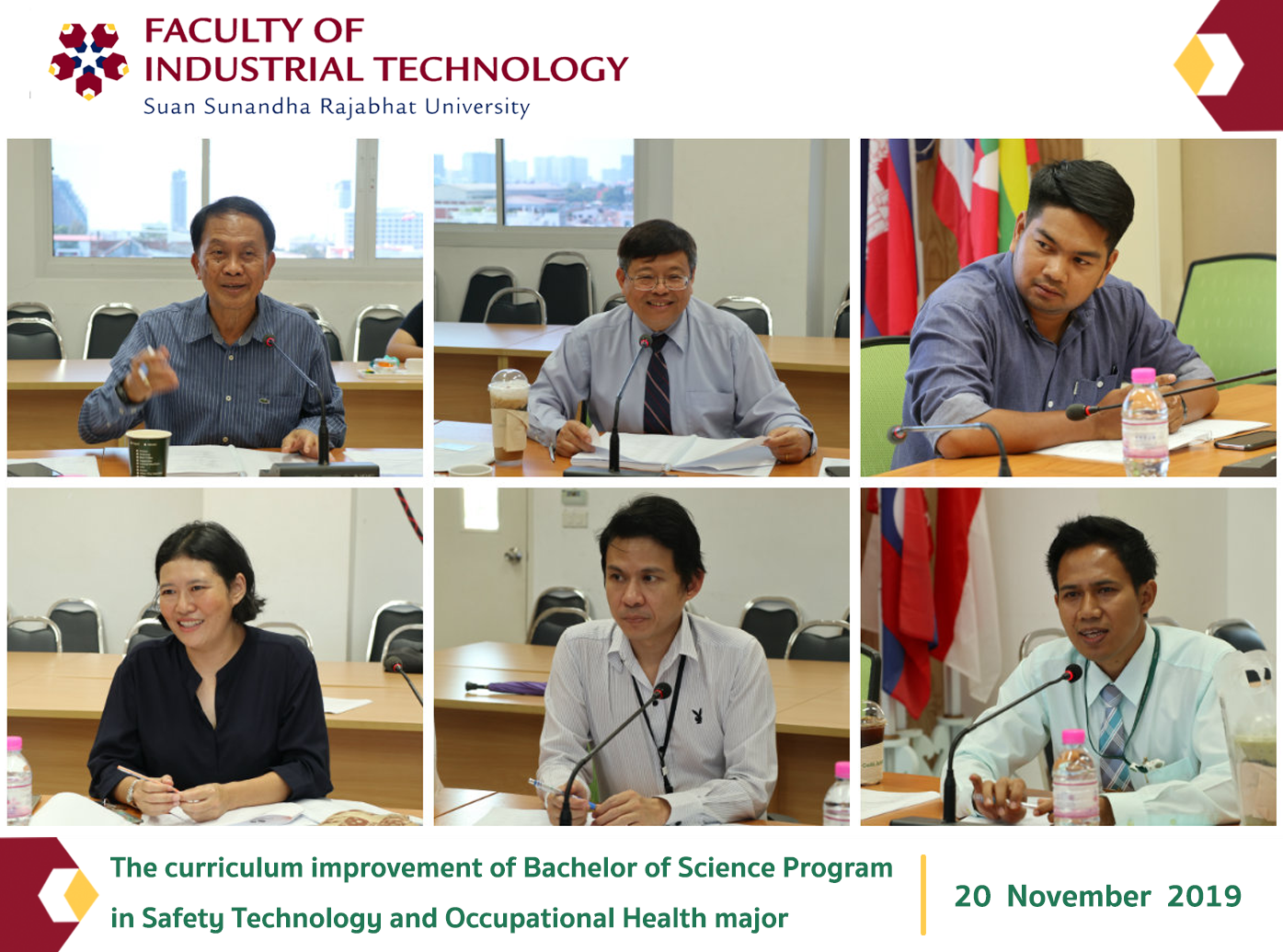 FACULTY OF
INDUSTRIAL TECHNOLOGY
Suan Sunandha Rajabhat University

The curriculum improvement of Bachelor of Science Program in Safety Technology and Occupational Health major

20 November 2019